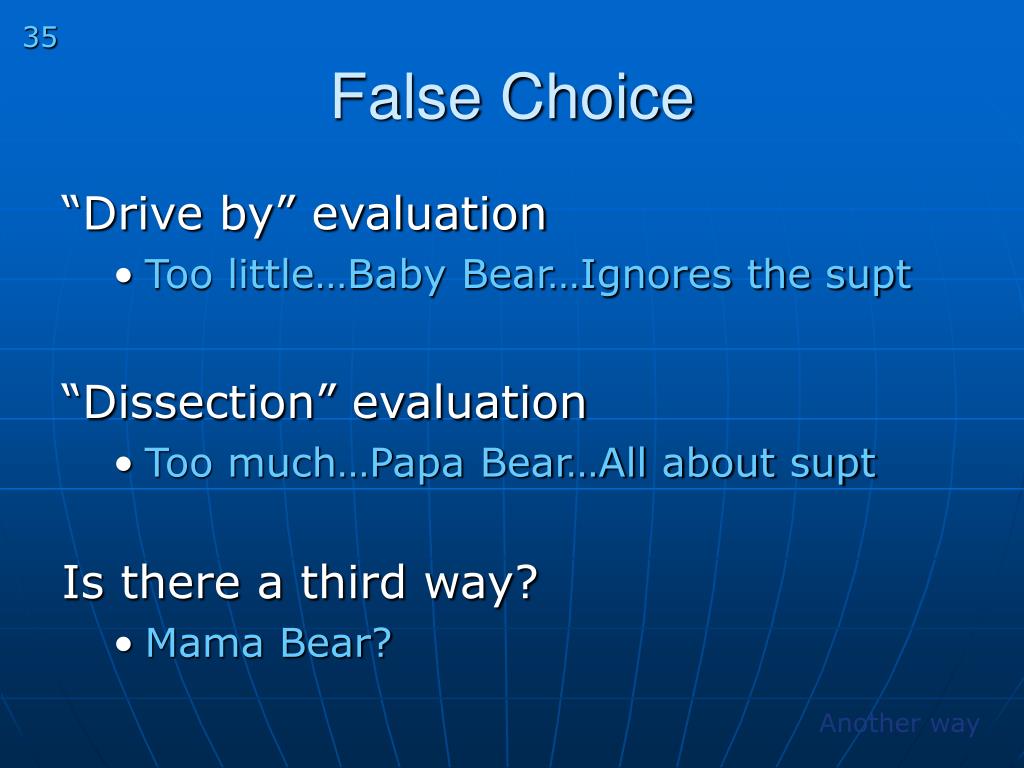 35

False Choice

“Drive by” evaluation

• Too little…Baby Bear…Ignores the supt

“Dissection” evaluation

• Too much…Papa Bear…All about supt

Is there a third way?

• Mama Bear?

Another way